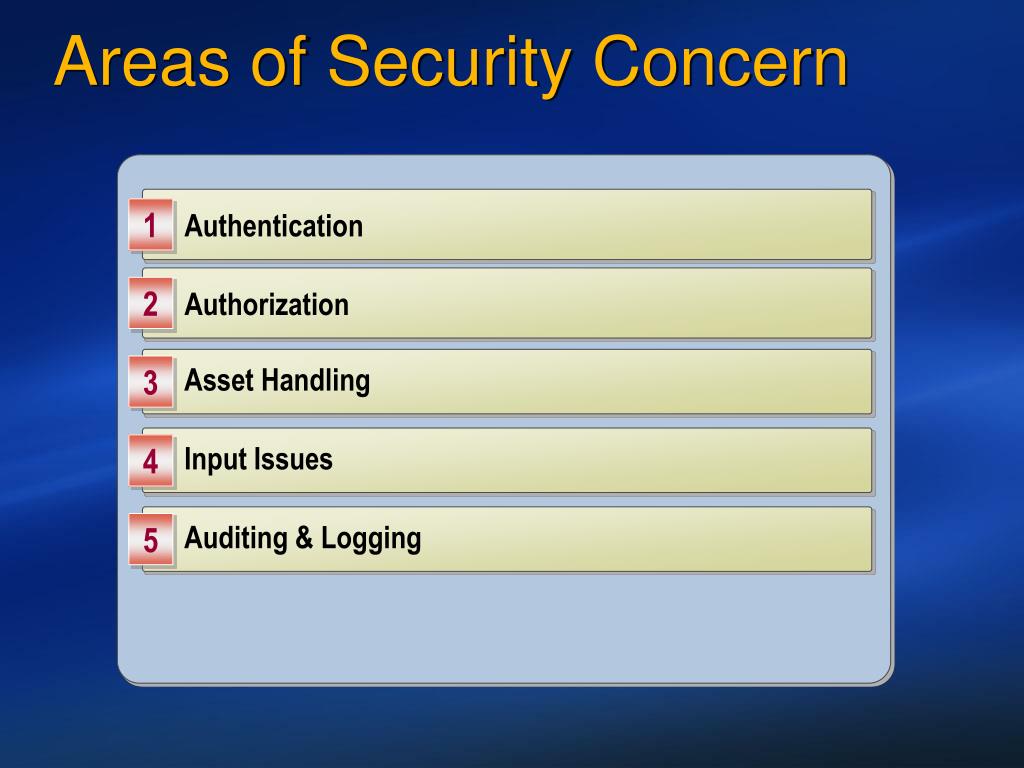 Areas of Security Concern

1 Authentication

2 Authorization

3 Asset Handling

4 Input Issues

5 Auditing & Logging